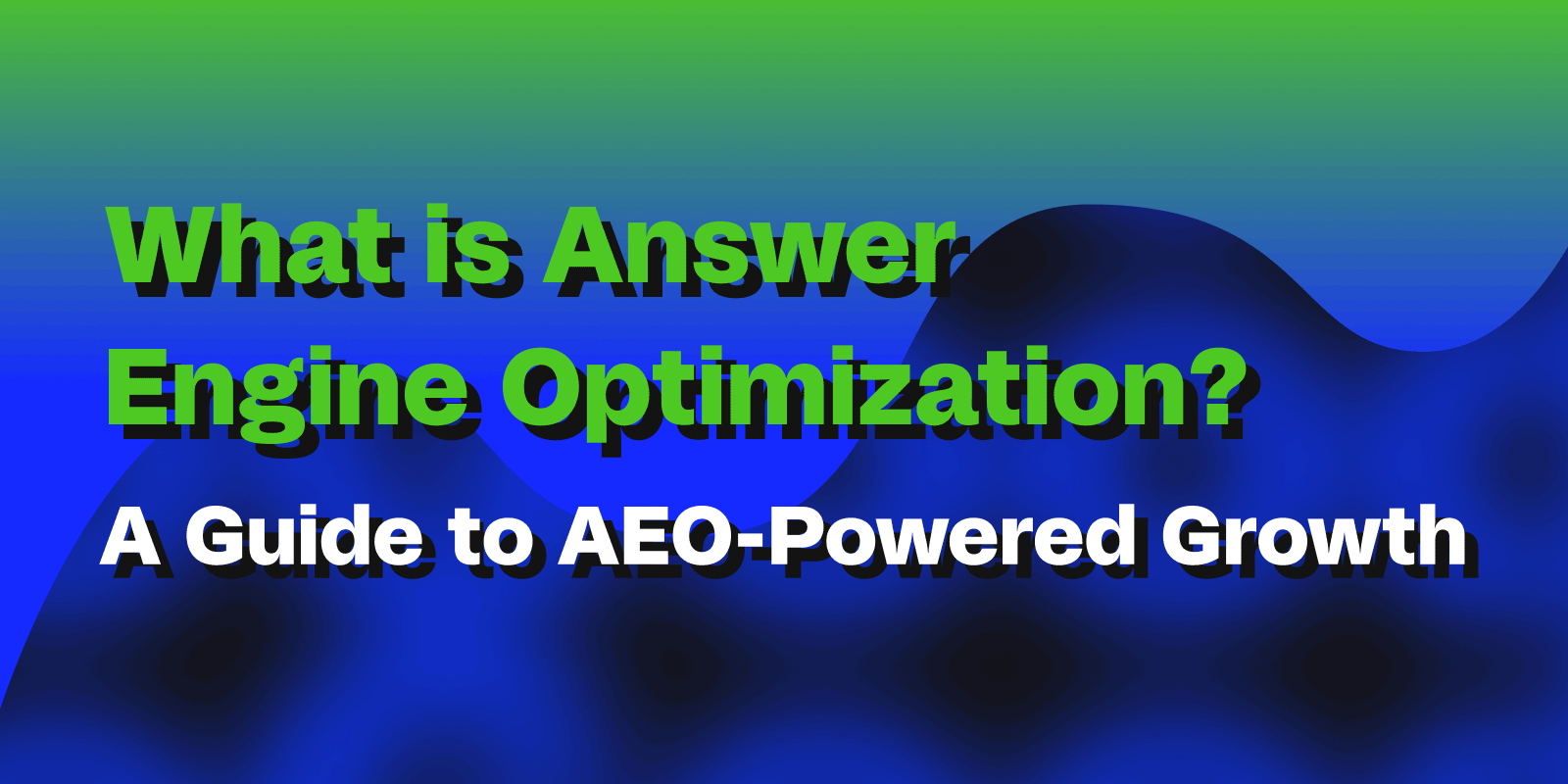 What is Answer Engine Optimization?

A Guide to AEO-Powered Growth